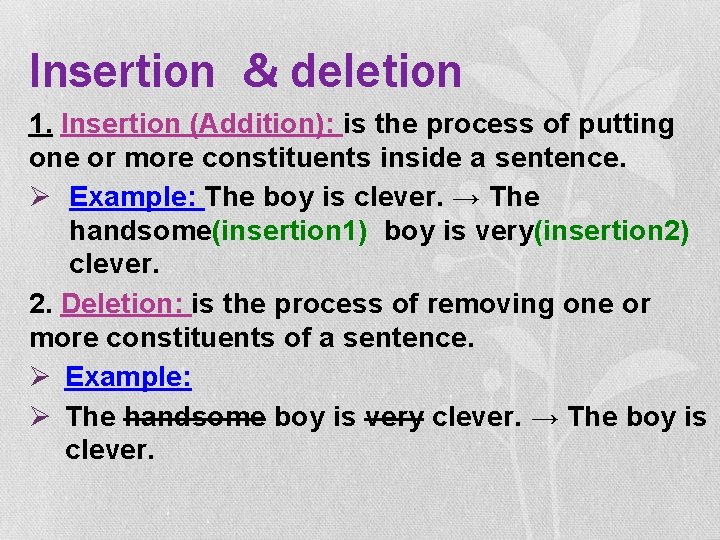 Insertion & deletion

1. Insertion (Addition): is the process of putting one or more constituents inside a sentence.

➢ Example: The boy is clever. → The handsome(insertion1) boy is very(insertion2) clever.

2. Deletion: is the process of removing one or more constituents of a sentence.

➢ Example:

➢ The ~~handsome~~ boy is ~~very~~ clever. → The boy is clever.